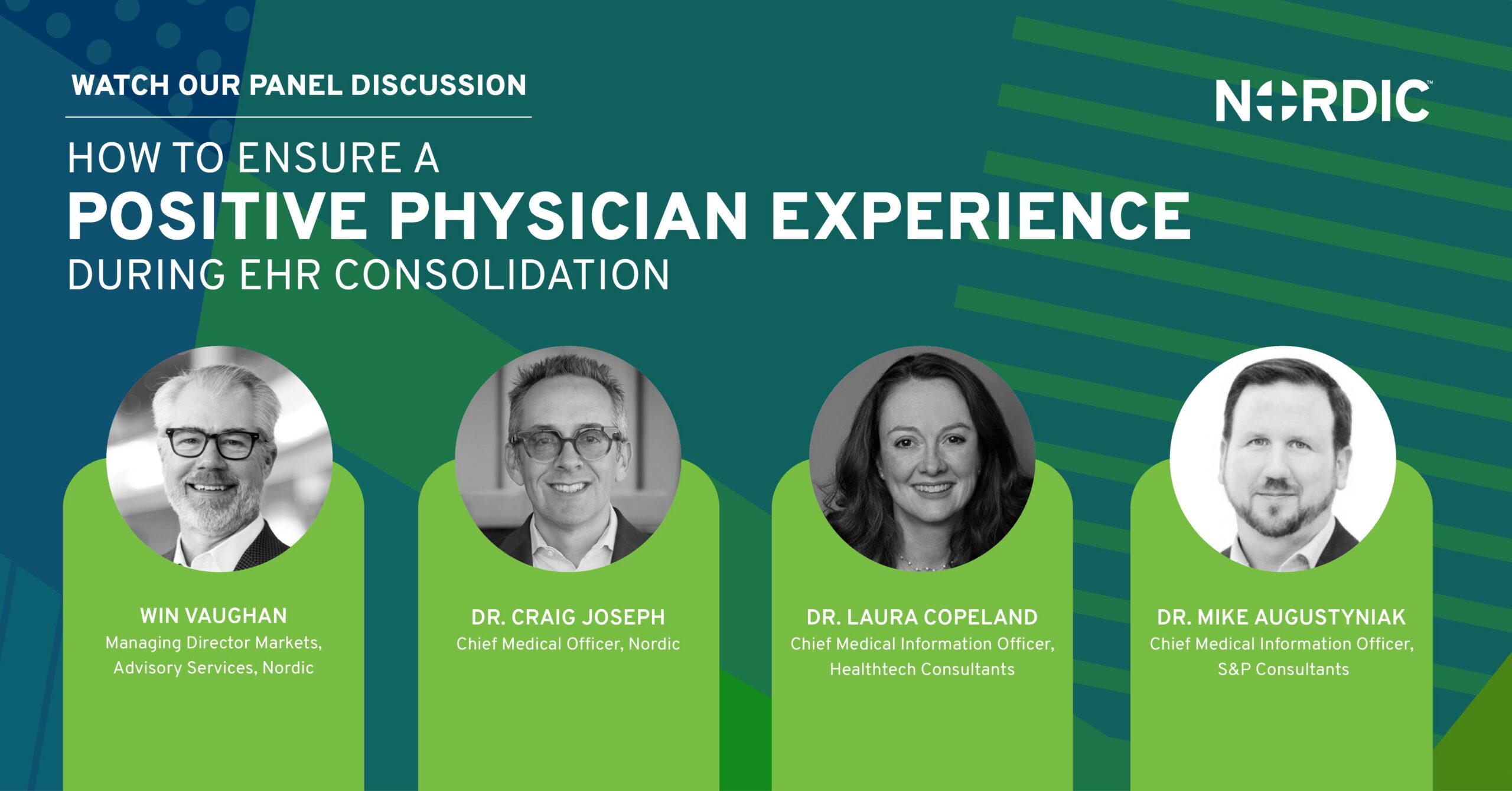 WATCH OUR PANEL DISCUSSION

NORDIC™

HOW TO ENSURE A
POSITIVE PHYSICIAN EXPERIENCE
DURING EHR CONSOLIDATION

WIN VAUGHAN
Managing Director Markets, Advisory Services, Nordic

DR. CRAIG JOSEPH
Chief Medical Officer, Nordic

DR. LAURA COPELAND
Chief Medical Information Officer, Healthtech Consultants

DR. MIKE AUGUSTYNIAK
Chief Medical Information Officer, S&P Consultants